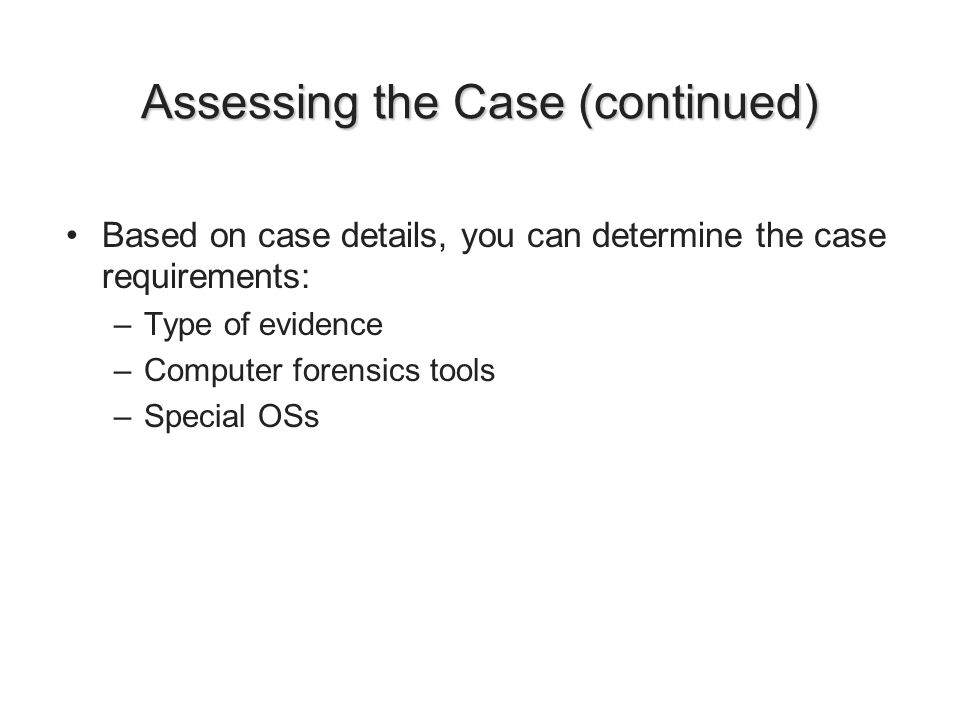 Assessing the Case (continued)

• Based on case details, you can determine the case requirements:
– Type of evidence
– Computer forensics tools
– Special OSs